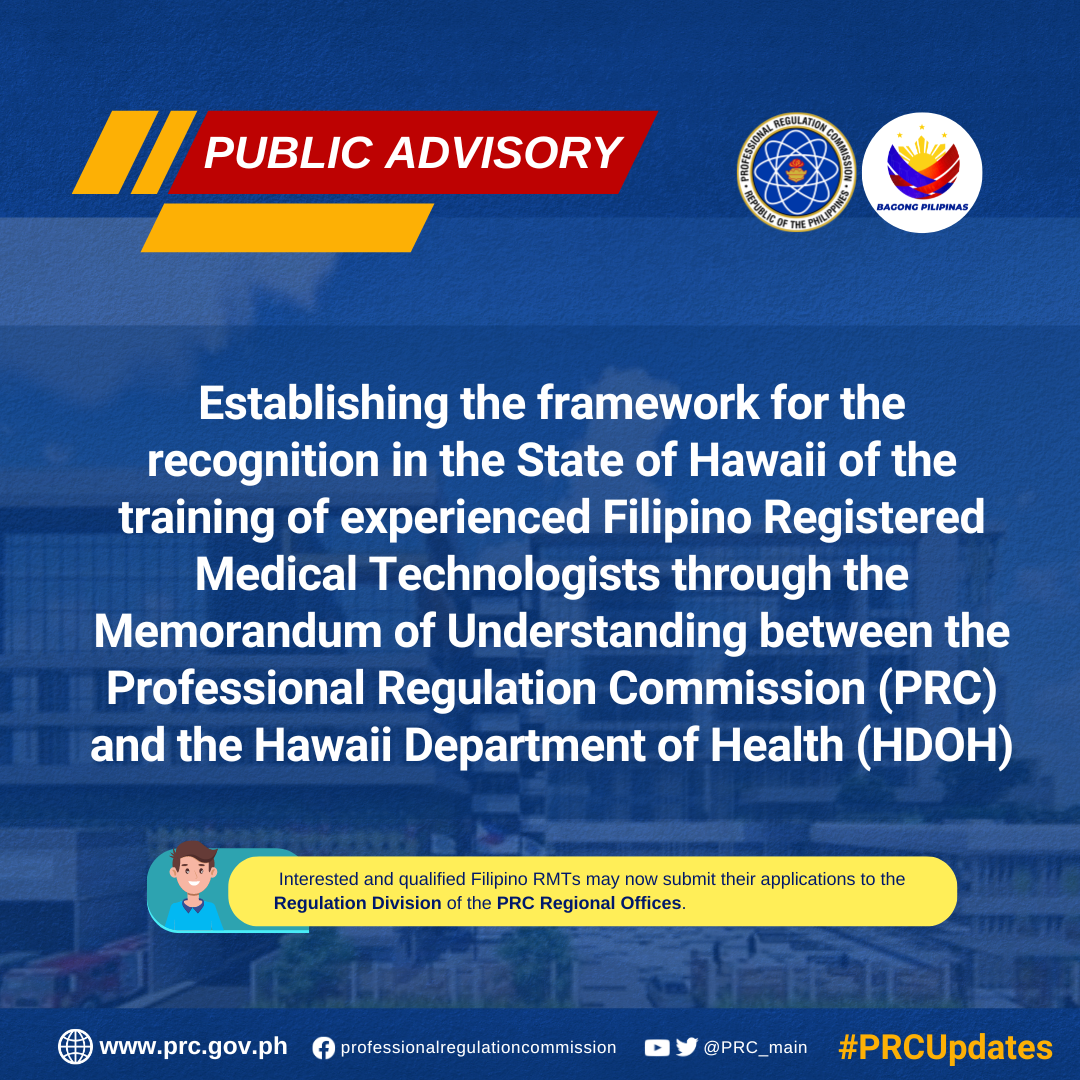 PUBLIC ADVISORY

PROFESSIONAL REGULATION COMMISSION
REPUBLIC OF THE PHILIPPINES

BAGONG PILIPINAS

Establishing the framework for the recognition in the State of Hawaii of the training of experienced Filipino Registered Medical Technologists through the Memorandum of Understanding between the Professional Regulation Commission (PRC) and the Hawaii Department of Health (HDOH)

Interested and qualified Filipino RMTs may now submit their applications to the Regulation Division of the PRC Regional Offices.

www.prc.gov.ph professionalregulationcommission @PRC_main #PRCUpdates